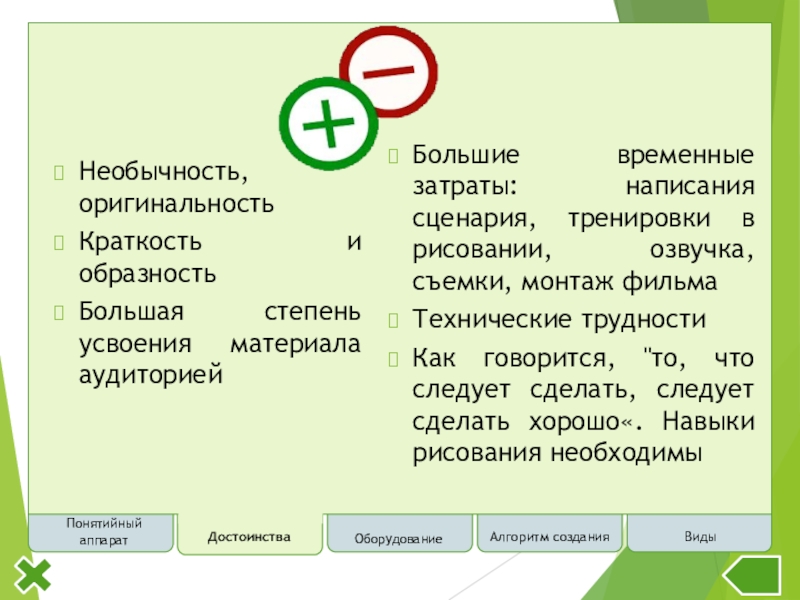 Необычность, оригинальность

Краткость и образность

Большая степень усвоения материала аудиторией

Большие временные затраты: написания сценария, тренировки в рисовании, озвучка, съемки, монтаж фильма

Технические трудности

Как говорится, "то, что следует сделать, следует сделать хорошо«. Навыки рисования необходимы

Понятийный аппарат

Достоинства

Оборудование

Алгоритм создания

Виды